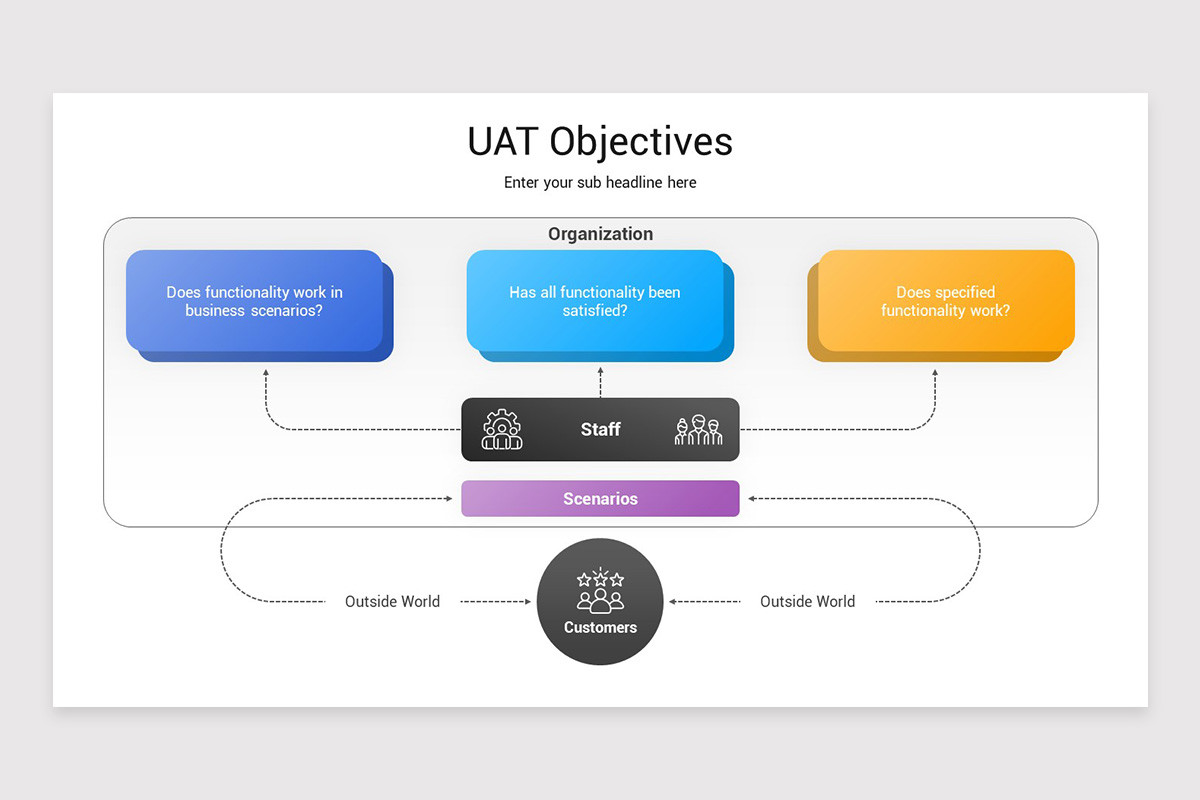 UAT Objectives

Enter your sub headline here

Organization

Does functionality work in business scenarios?

Has all functionality been satisfied?

Does specified functionality work?

Staff

Scenarios

Outside World

Customers

Outside World